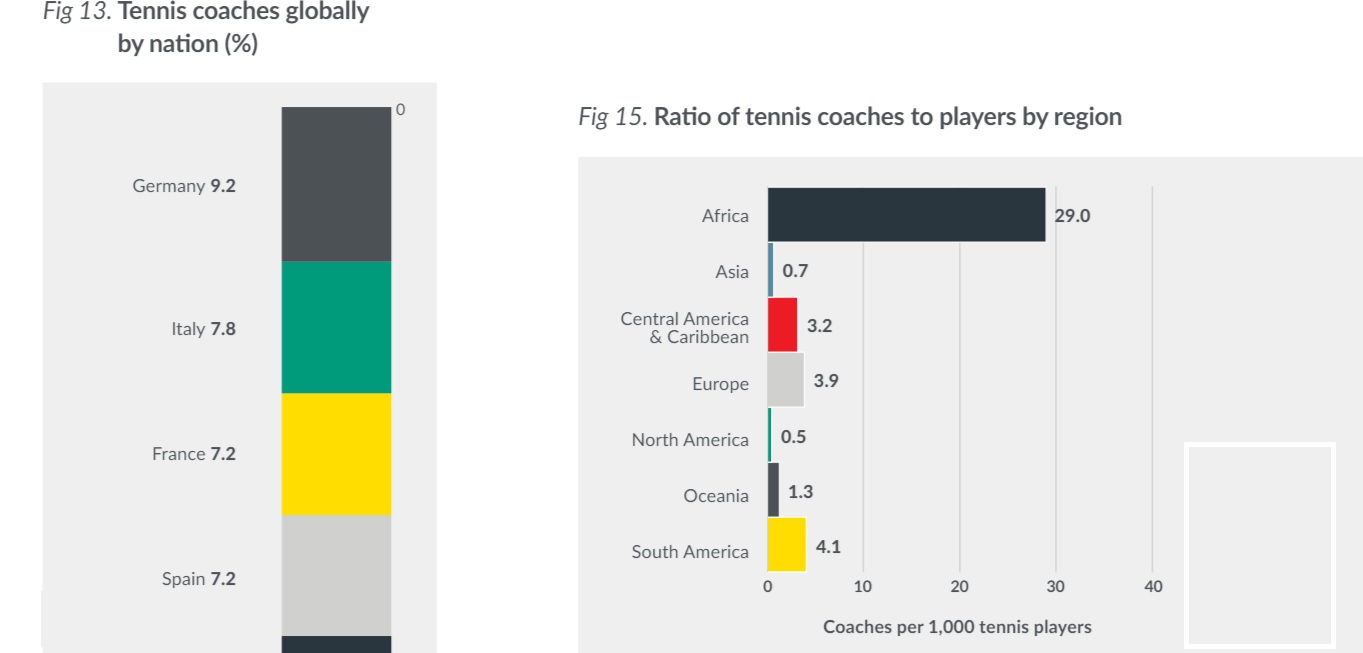 Fig 13. Tennis coaches globally by nation (%)

0

Germany 9.2

Italy 7.8

France 7.2

Spain 7.2

Fig 15. Ratio of tennis coaches to players by region

Africa 29.0

Asia 0.7

Central America & Caribbean 3.2

Europe 3.9

North America 0.5

Oceania 1.3

South America 4.1

0 10 20 30 40

Coaches per 1,000 tennis players